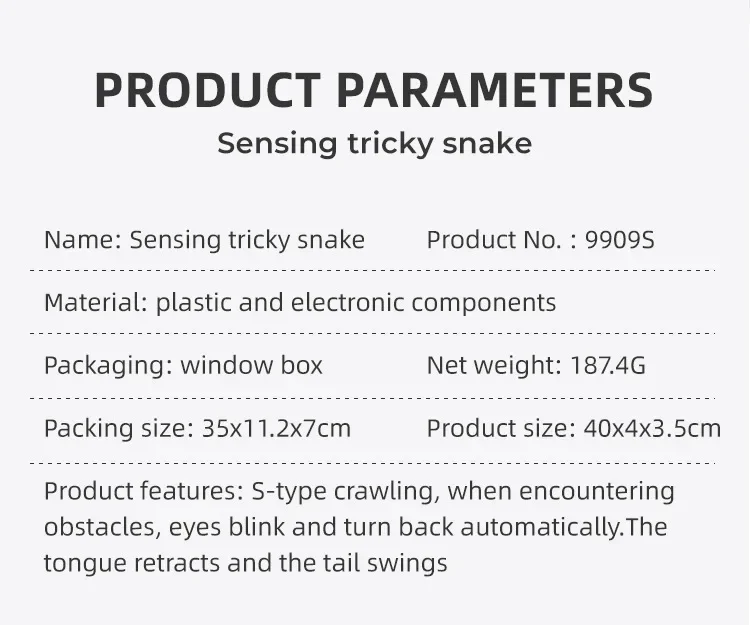 PRODUCT PARAMETERS
Sensing tricky snake

Name: Sensing tricky snake Product No. : 9909S

Material: plastic and electronic components

Packaging: window box Net weight: 187.4G

Packing size: 35x11.2x7cm Product size: 40x4x3.5cm

Product features: S-type crawling, when encountering obstacles, eyes blink and turn back automatically.The tongue retracts and the tail swings